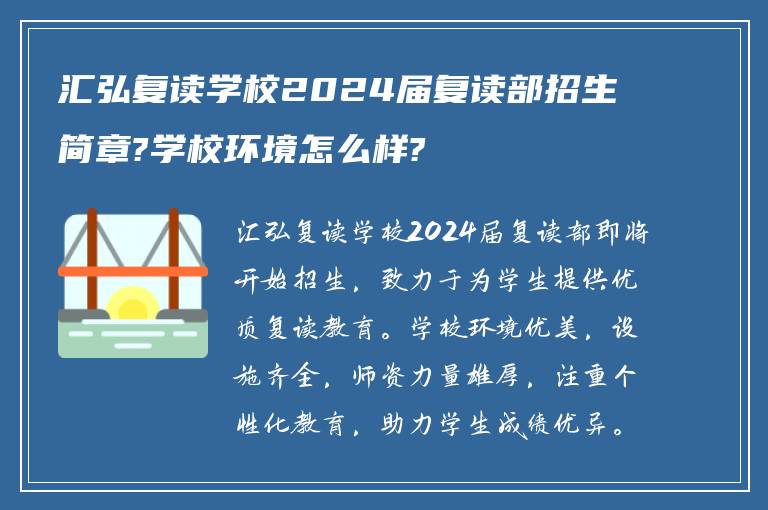 汇弘复读学校2024届复读部招生简章?学校环境怎么样?

汇弘复读学校2024届复读部即将开始招生，致力于为学生提供优质复读教育。学校环境优美，设施齐全，师资力量雄厚，注重个性化教育，助力学生成绩优异。